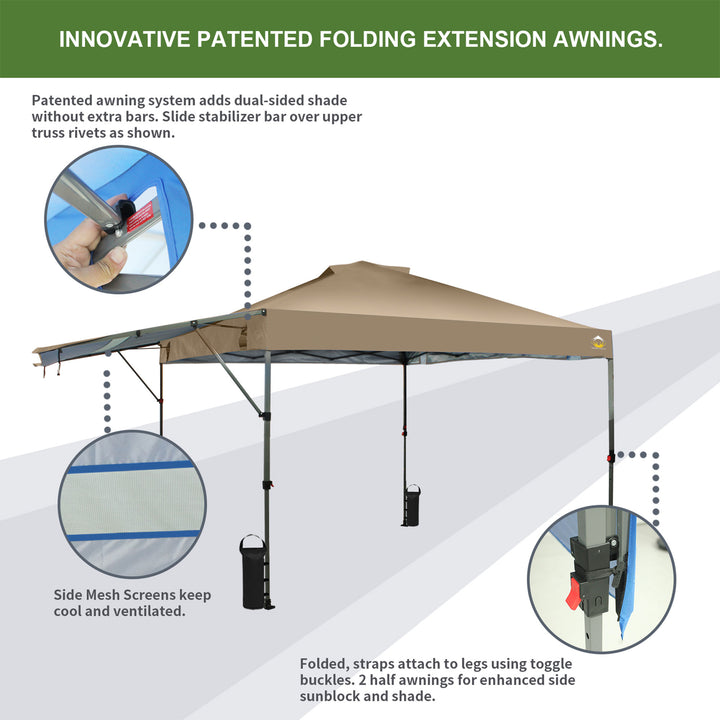 INNOVATIVE PATENTED FOLDING EXTENSION AWNINGS.

Patented awning system adds dual-sided shade without extra bars. Slide stabilizer bar over upper truss rivets as shown.

Side Mesh Screens keep cool and ventilated.

Folded, straps attach to legs using toggle buckles. 2 half awnings for enhanced side sunblock and shade.